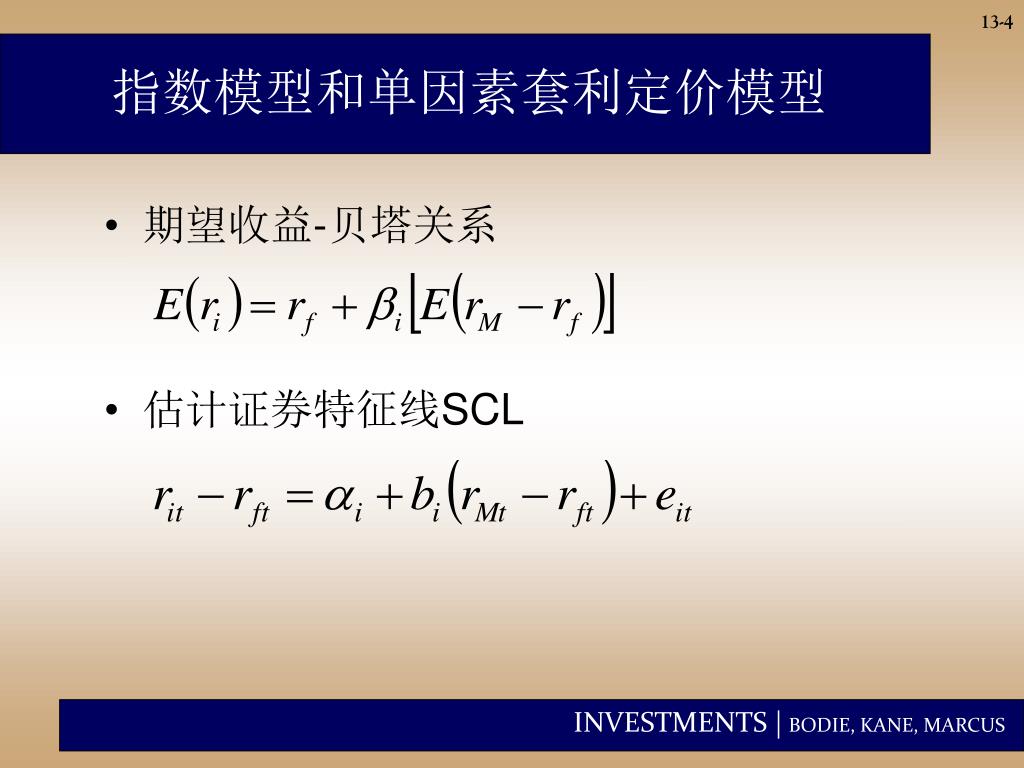 13-4

指数模型和单因素套利定价模型

• 期望收益-贝塔关系

$E(r_i) = r_f + \beta_i \left[ E(r_M - r_f) \right]$

• 估计证券特征线SCL

$r_{it} - r_{ft} = \alpha_i + b_i (r_{Mt} - r_{ft}) + e_{it}$

INVESTMENTS | BODIE, KANE, MARCUS